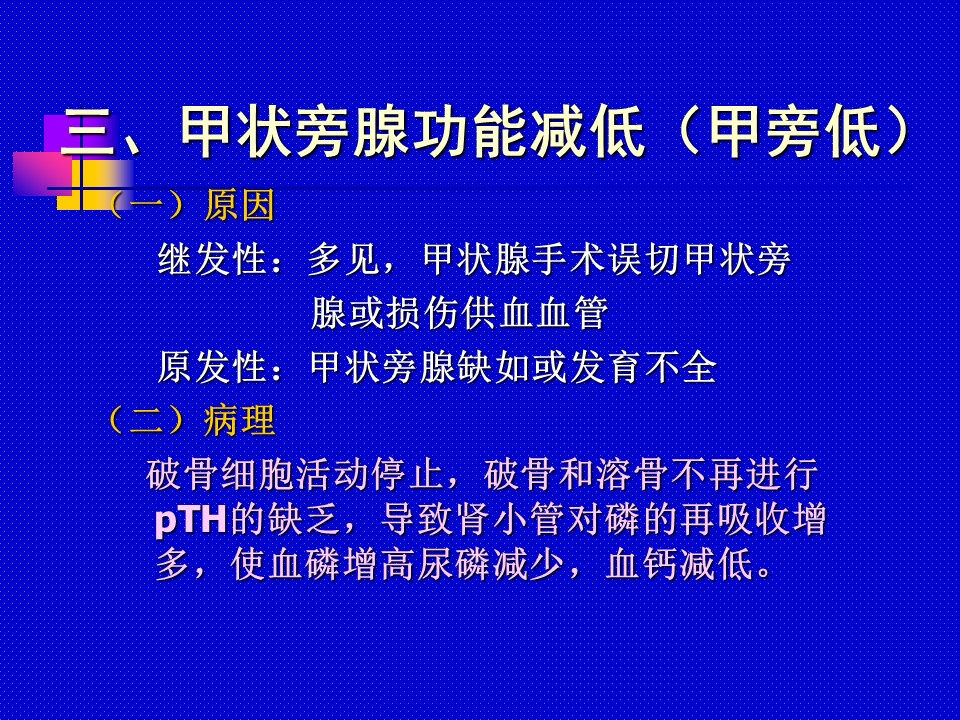 三、甲状旁腺功能减低（甲旁低）

（一）原因

继发性：多见，甲状腺手术误切甲状旁腺或损伤供血血管

原发性：甲状旁腺缺如或发育不全

（二）病理

破骨细胞活动停止，破骨和溶骨不再进行 pTH的缺乏，导致肾小管对磷的再吸收增多，使血磷增高尿磷减少，血钙减低。